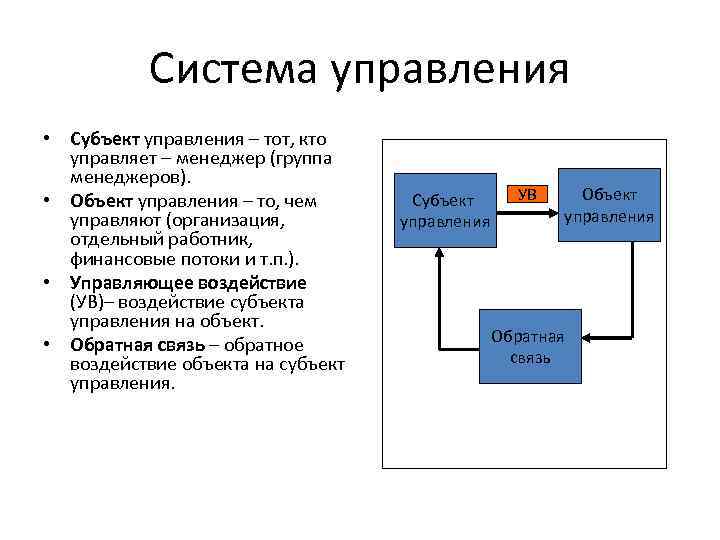 Система управления

• Субъект управления – тот, кто управляет – менеджер (группа менеджеров).
• Объект управления – то, чем управляют (организация, отдельный работник, финансовые потоки и т.п.).
• Управляющее воздействие (УВ)– воздействие субъекта управления на объект.
• Обратная связь – обратное воздействие объекта на субъект управления.

Субъект управления

УВ

Объект управления

Обратная связь